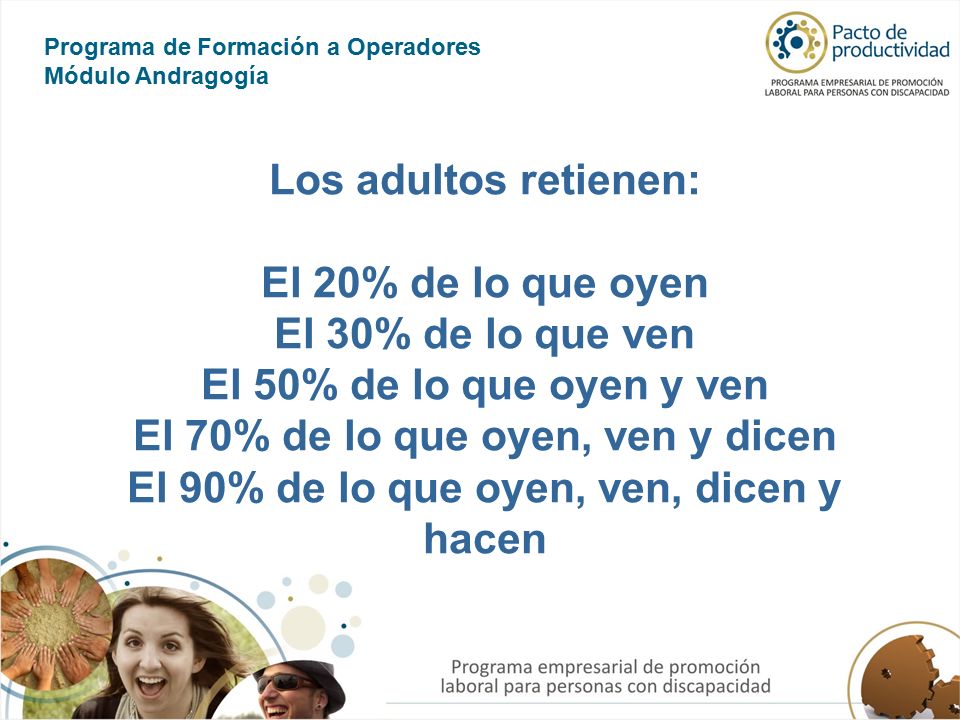 Programa de Formación a Operadores
Módulo Andragogía

Pacto de productividad
PROGRAMA EMPRESARIAL DE PROMOCIÓN LABORAL PARA PERSONAS CON DISCAPACIDAD

Los adultos retienen:

El 20% de lo que oyen
El 30% de lo que ven
El 50% de lo que oyen y ven
El 70% de lo que oyen, ven y dicen
El 90% de lo que oyen, ven, dicen y hacen

Programa empresarial de promoción laboral para personas con discapacidad